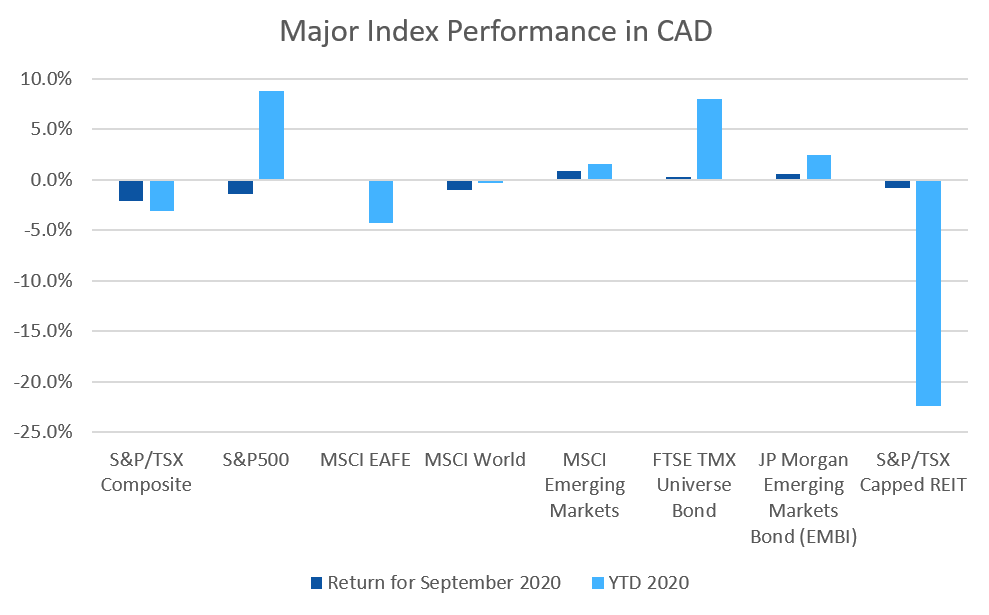 Major Index Performance in CAD

10.0%
5.0%
0.0%
-5.0%
-10.0%
-15.0%
-20.0%
-25.0%

S&P/TSX Composite
S&P500
MSCI EAFE
MSCI World
MSCI Emerging Markets
FTSE TMX Universe Bond
JP Morgan Emerging Markets Bond (EMBI)
S&P/TSX Capped REIT

Return for September 2020
YTD 2020